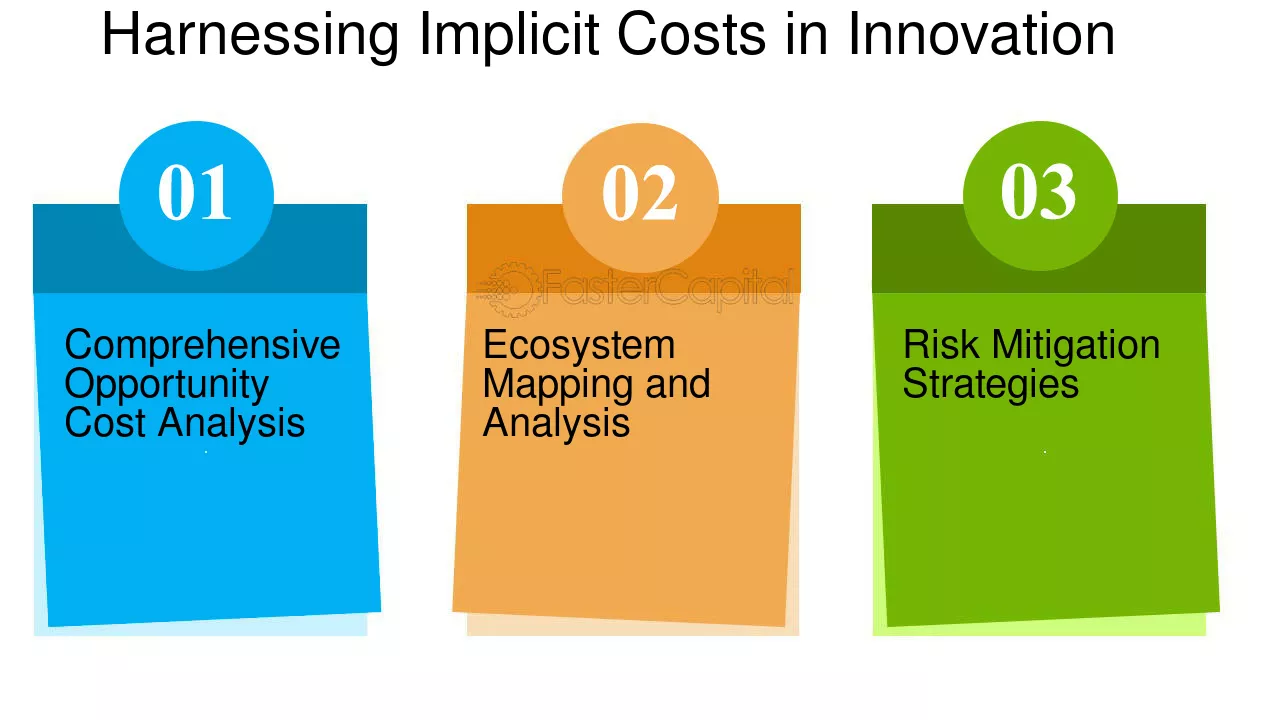 Harnessing Implicit Costs in Innovation

01

Comprehensive Opportunity Cost Analysis

02

Ecosystem Mapping and Analysis

03

Risk Mitigation Strategies

FasterCapital